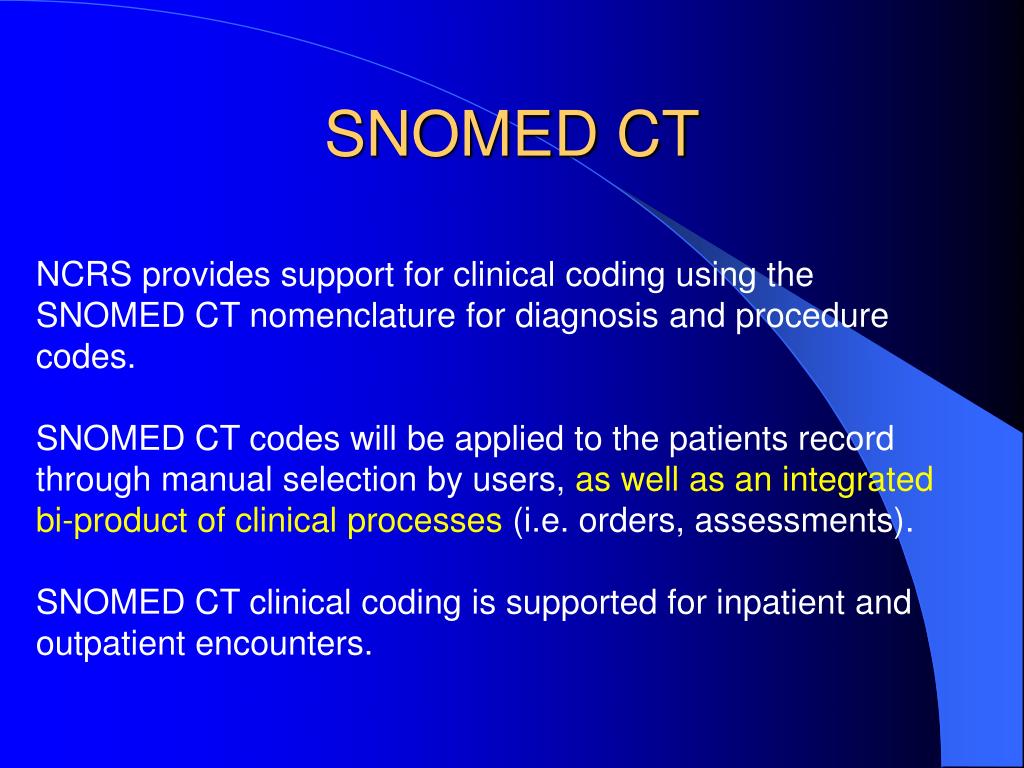 SNOMED CT

NCRS provides support for clinical coding using the SNOMED CT nomenclature for diagnosis and procedure codes.

SNOMED CT codes will be applied to the patients record through manual selection by users, as well as an integrated bi-product of clinical processes (i.e. orders, assessments).

SNOMED CT clinical coding is supported for inpatient and outpatient encounters.